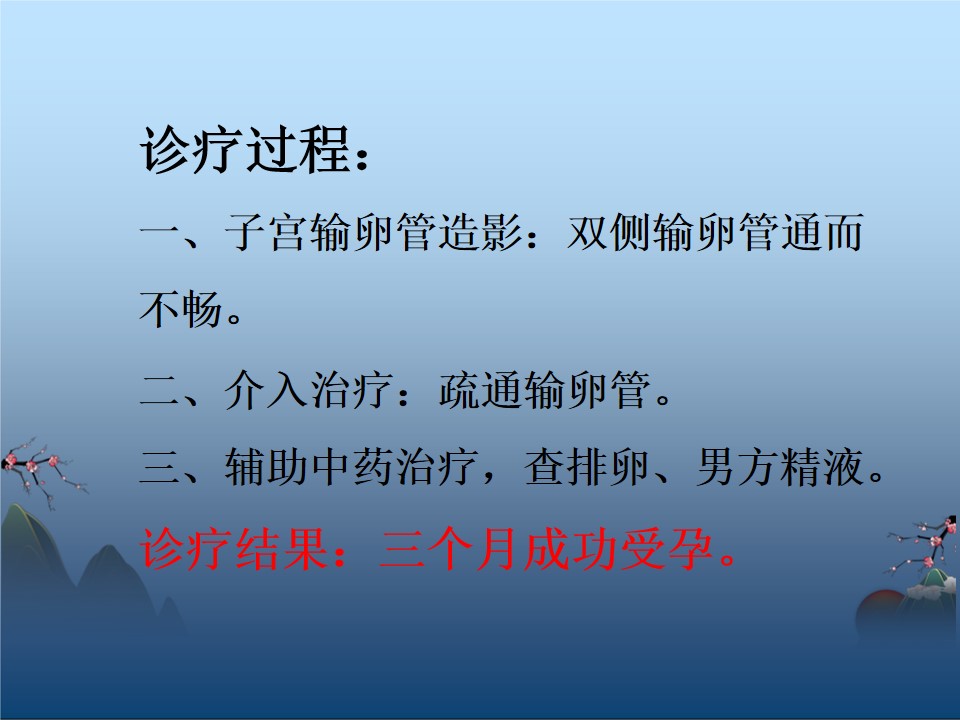 诊疗过程：

一、子宫输卵管造影：双侧输卵管通而不畅。

二、介入治疗：疏通输卵管。

三、辅助中药治疗，查排卵、男方精液。

诊疗结果：三个月成功受孕。